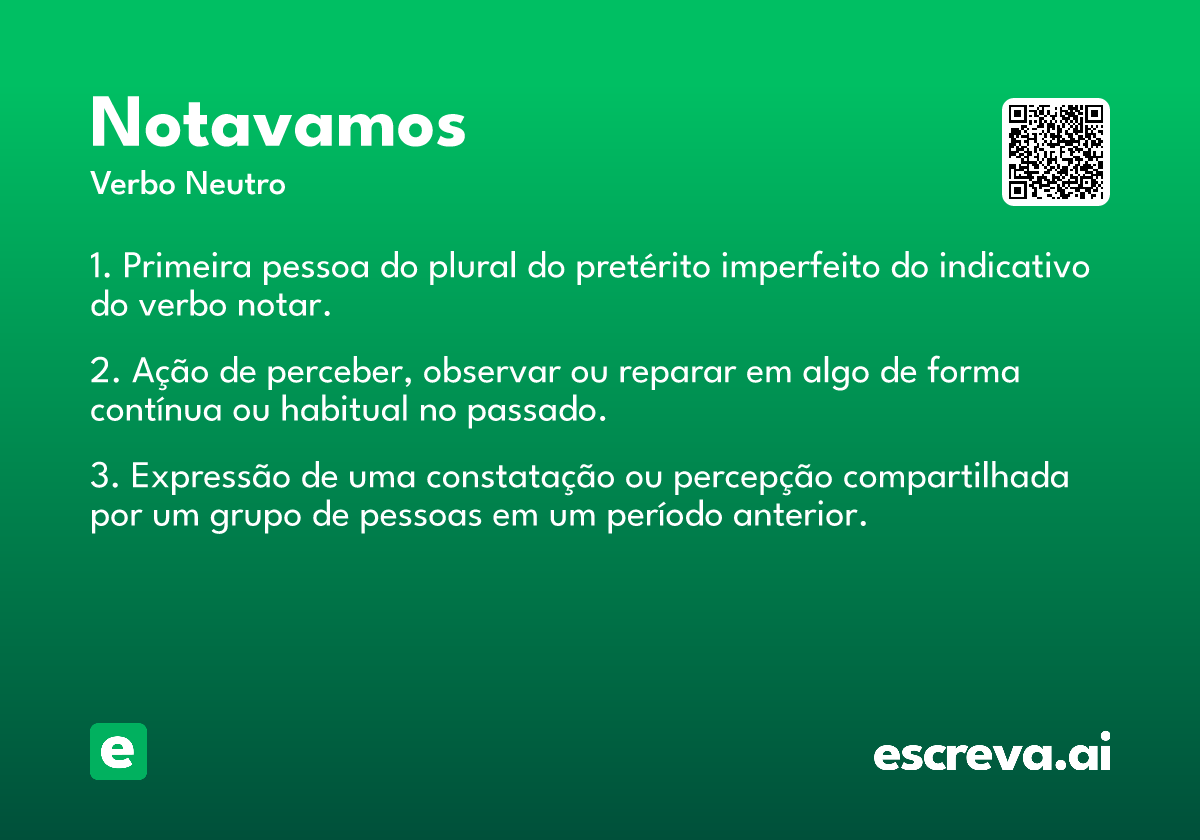 Notavamos
Verbo Neutro

1. Primeira pessoa do plural do pretérito imperfeito do indicativo do verbo notar.

2. Ação de perceber, observar ou reparar em algo de forma contínua ou habitual no passado.

3. Expressão de uma constatação ou percepção compartilhada por um grupo de pessoas em um período anterior.

e

escreva.ai